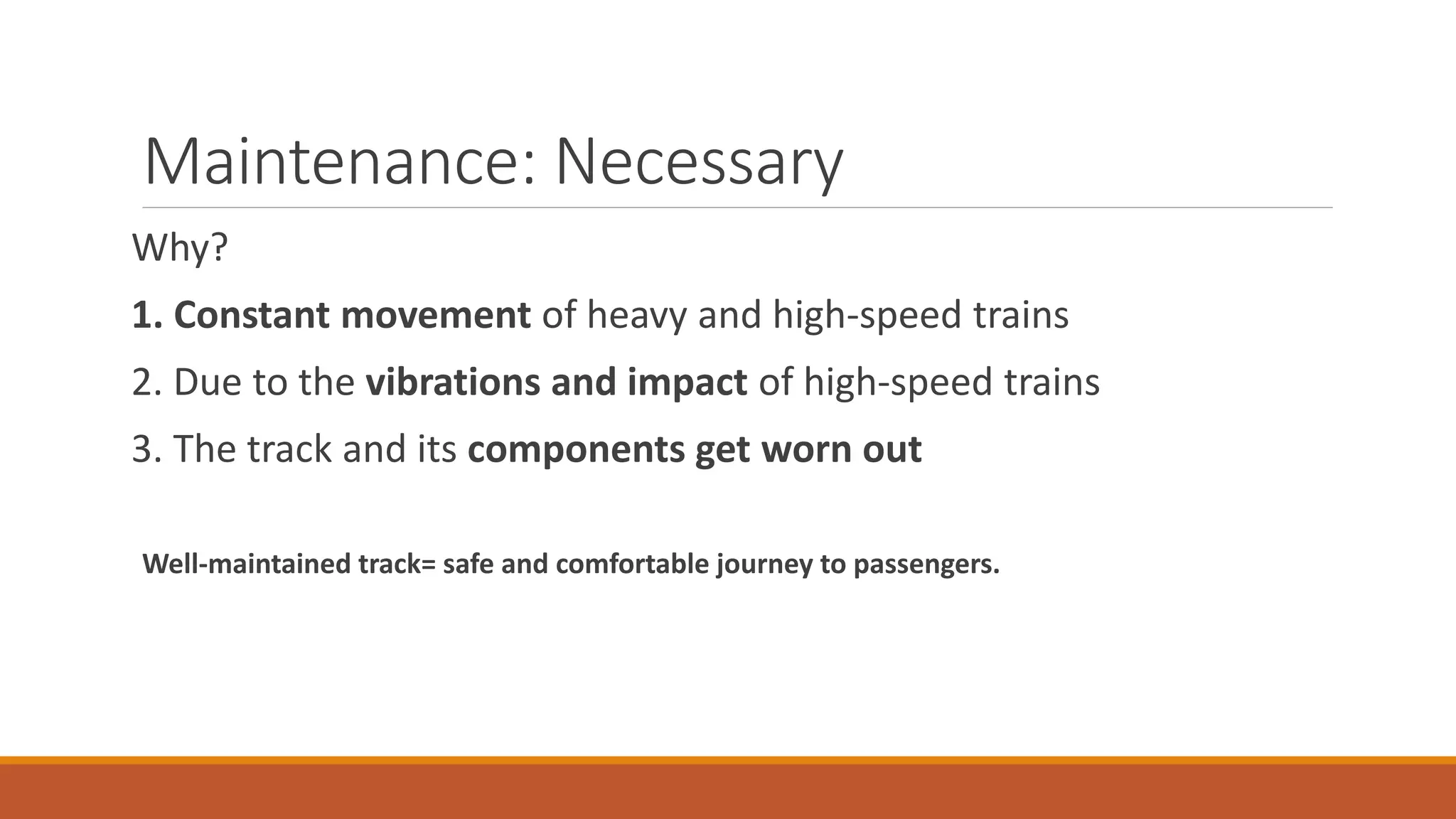 Maintenance: Necessary

Why?

1. Constant movement of heavy and high-speed trains

2. Due to the vibrations and impact of high-speed trains

3. The track and its components get worn out

Well-maintained track= safe and comfortable journey to passengers.